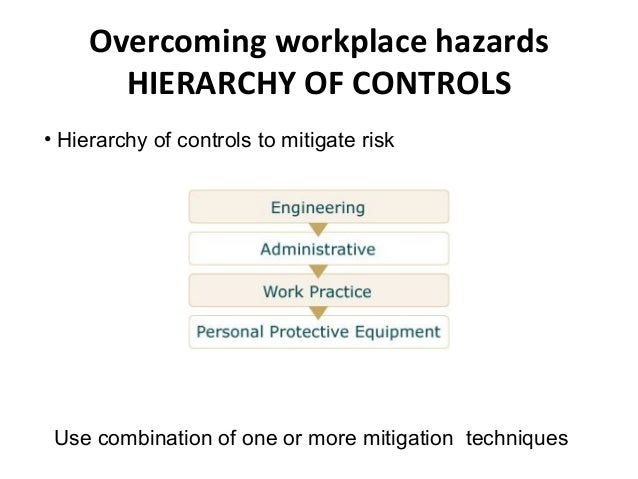 Overcoming workplace hazards
HIERARCHY OF CONTROLS

• Hierarchy of controls to mitigate risk

Engineering

Administrative

Work Practice

Personal Protective Equipment

Use combination of one or more mitigation techniques